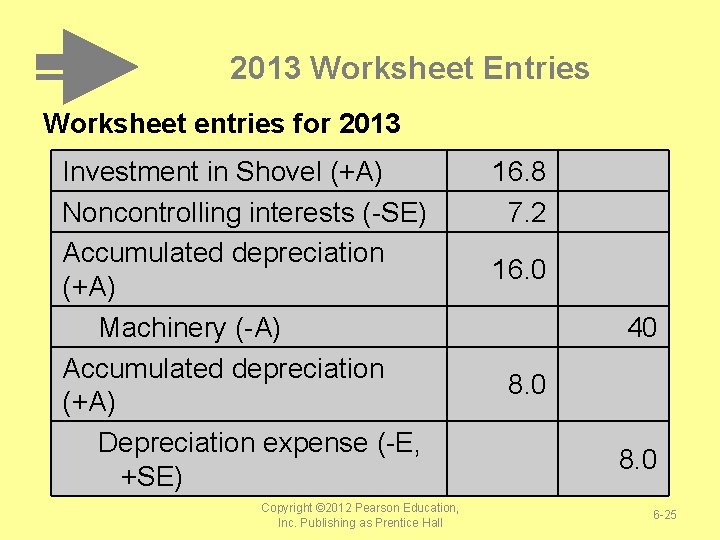 2013 Worksheet Entries

Worksheet entries for 2013

| | | |
|---|---|---|
| Investment in Shovel (+A) | 16.8 | |
| Noncontrolling interests (-SE) | 7.2 | |
| Accumulated depreciation (+A) | 16.0 | |
| Machinery (-A) | | 40 |
| Accumulated depreciation (+A) | 8.0 | |
| Depreciation expense (-E, +SE) | | 8.0 |

Copyright ©2012 Pearson Education, Inc. Publishing as Prentice Hall

6-25